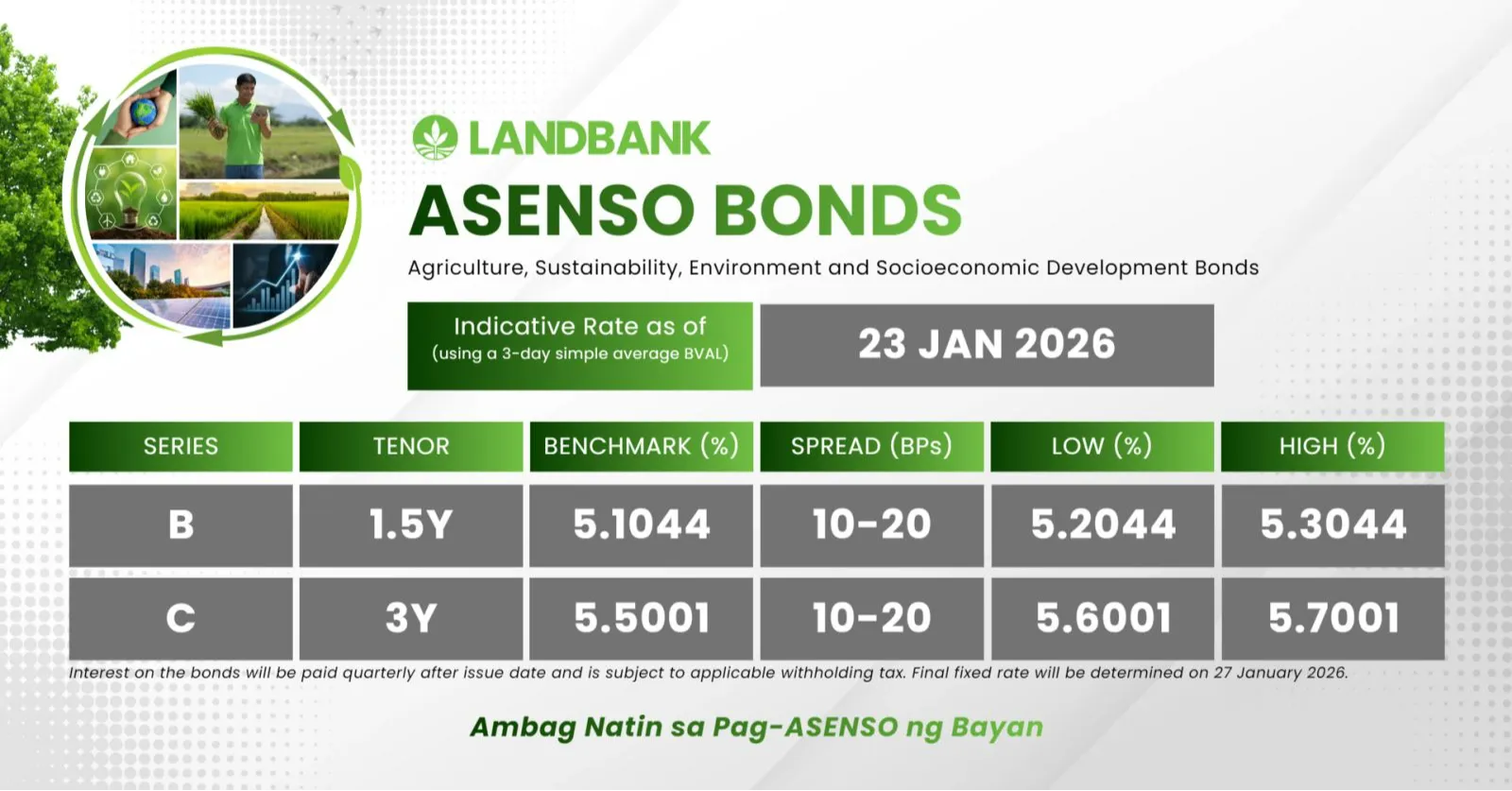 LANDBANK

ASENSO BONDS

Agriculture, Sustainability, Environment and Socioeconomic Development Bonds

Indicative Rate as of
(using a 3-day simple average BVAL)

23 JAN 2026

| SERIES | TENOR | BENCHMARK (%) | SPREAD (BPs) | LOW (%) | HIGH (%) |
|---|---|---|---|---|---|
| B | 1.5Y | 5.1044 | 10-20 | 5.2044 | 5.3044 |
| C | 3Y | 5.5001 | 10-20 | 5.6001 | 5.7001 |

Interest on the bonds will be paid quarterly after issue date and is subject to applicable withholding tax. Final fixed rate will be determined on 27 January 2026.

Ambag Natin sa Pag-ASENSO ng Bayan